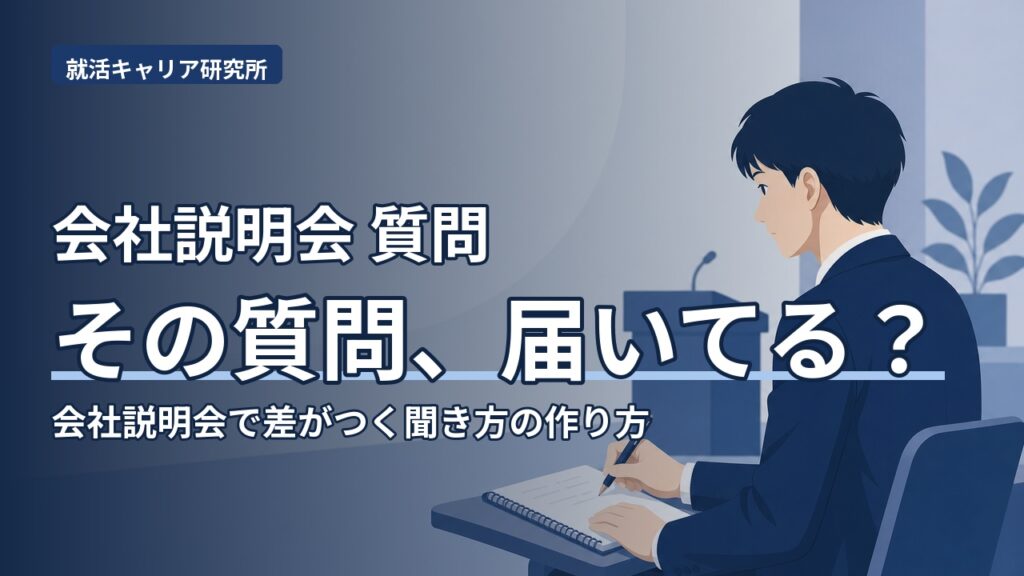 就活キャリア研究所

会社説明会 質問

その質問、届いてる？

会社説明会で差がつく聞き方の作り方